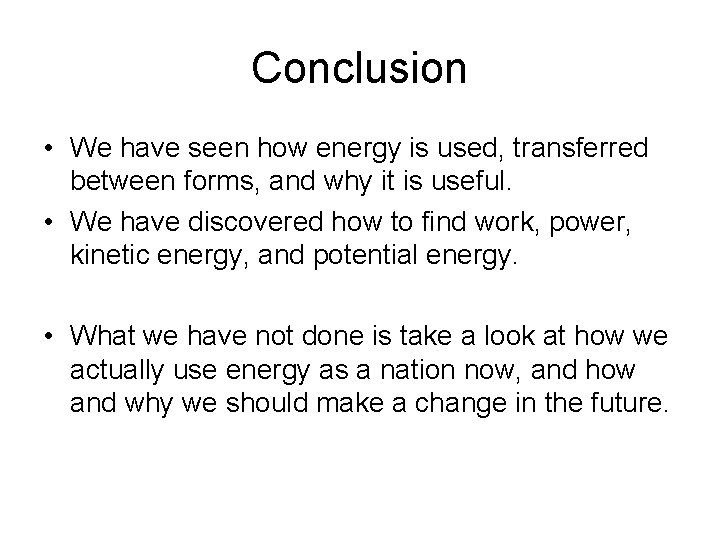 Conclusion

• We have seen how energy is used, transferred between forms, and why it is useful.
• We have discovered how to find work, power, kinetic energy, and potential energy.

• What we have not done is take a look at how we actually use energy as a nation now, and how and why we should make a change in the future.